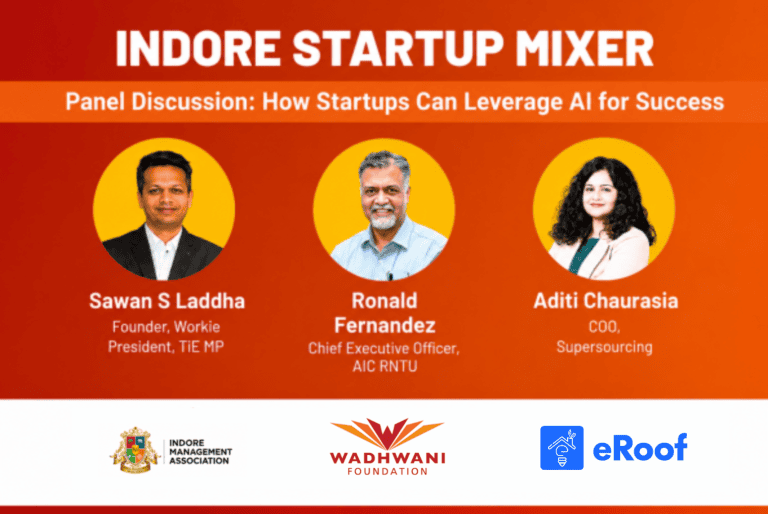 INDORE STARTUP MIXER

Panel Discussion: How Startups Can Leverage AI for Success

Sawan S Laddha
Founder, Workie
President, TiE MP

Ronald Fernandez
Chief Executive Officer,
AIC RNTU

Aditi Chaurasia
COO,
Supersourcing

INDORE MANAGEMENT ASSOCIATION

WADHWANI FOUNDATION

eRoof